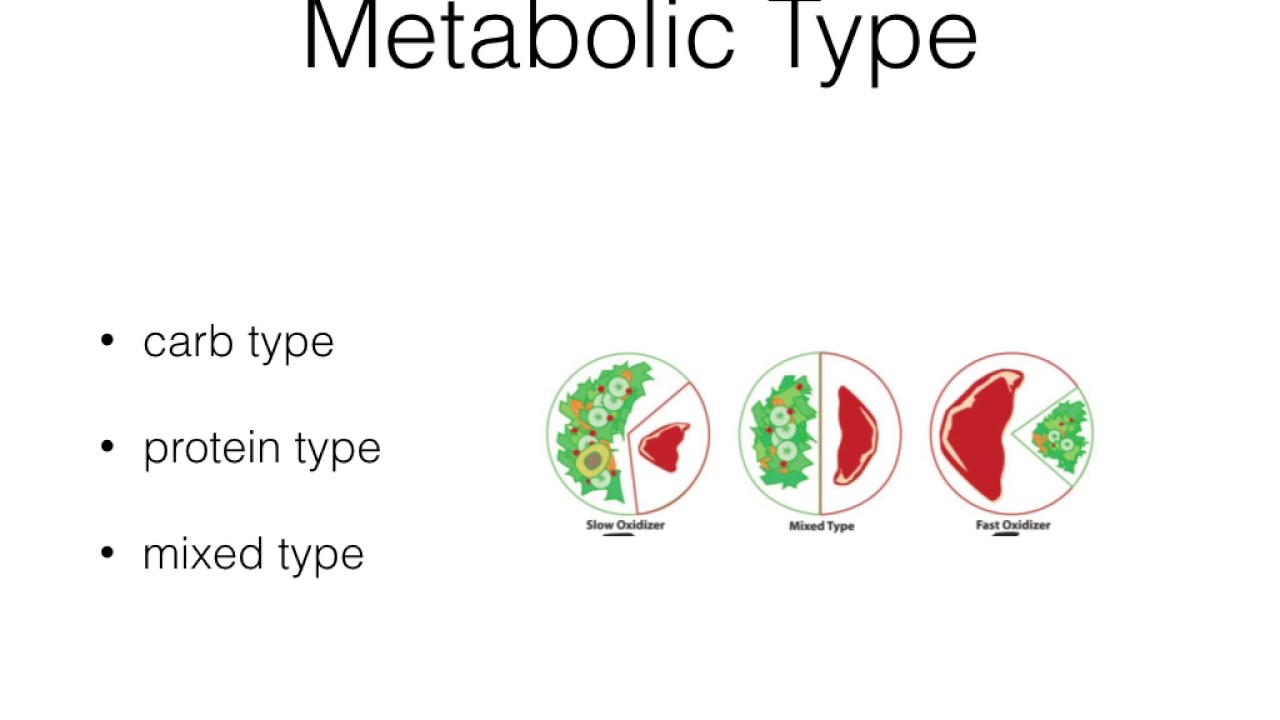 Metabolic Type

• carb type

• protein type

• mixed type

Slow Oxidizer

Mixed Type

Fast Oxidizer